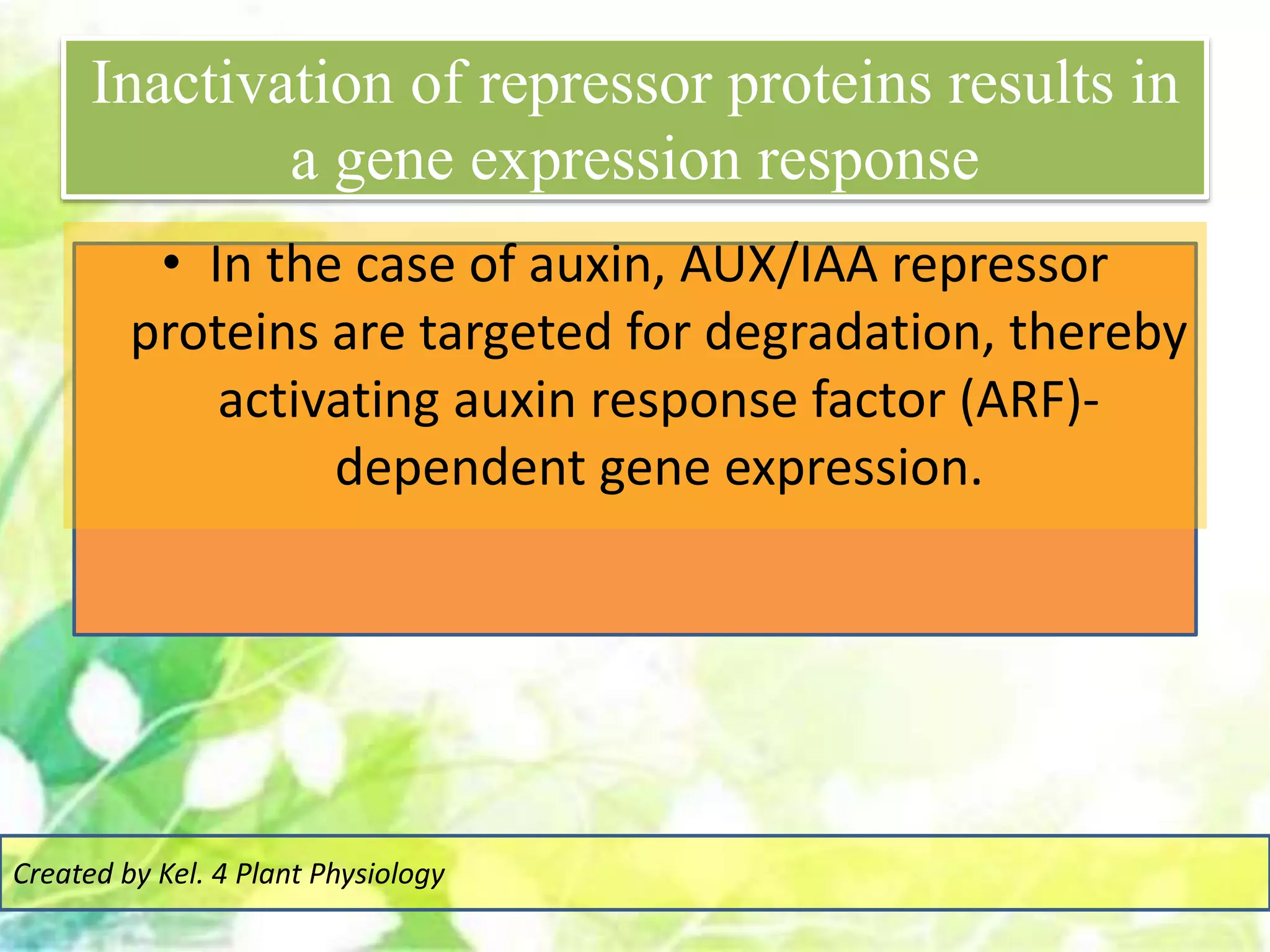 Inactivation of repressor proteins results in a gene expression response

• In the case of auxin, AUX/IAA repressor proteins are targeted for degradation, thereby activating auxin response factor (ARF)-dependent gene expression.

Created by Kel. 4 Plant Physiology